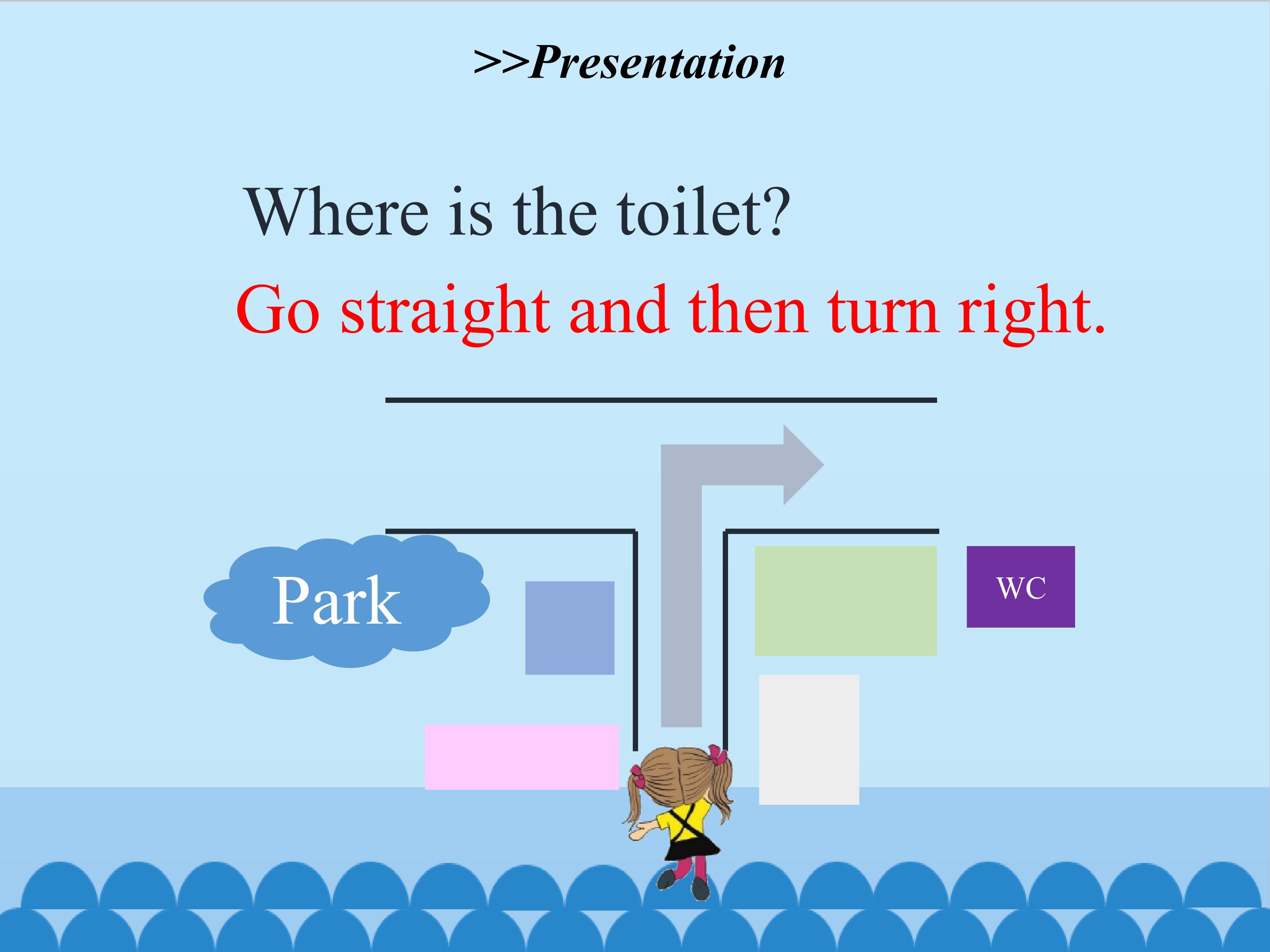 >>Presentation

Where is the toilet?

Go straight and then turn right.

Park

WC